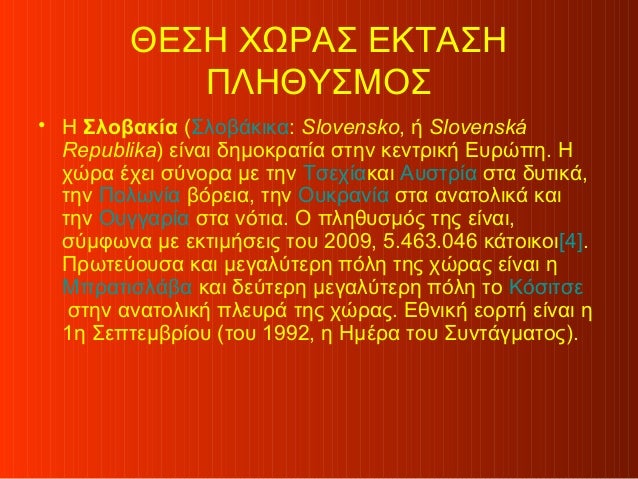 ΘΕΣΗ ΧΩΡΑΣ ΕΚΤΑΣΗ ΠΛΗΘΥΣΜΟΣ

• Η Σλοβακία (Σλοβάκικα: Slovensko, ή Slovenská Republika) είναι δημοκρατία στην κεντρική Ευρώπη. Η χώρα έχει σύνορα με την Τσεχίακαι Αυστρία στα δυτικά, την Πολωνία βόρεια, την Ουκρανία στα ανατολικά και την Ουγγαρία στα νότια. Ο πληθυσμός της είναι, σύμφωνα με εκτιμήσεις του 2009, 5.463.046 κάτοικοι[4]. Πρωτεύουσα και μεγαλύτερη πόλη της χώρας είναι η Μπρατισλάβα και δεύτερη μεγαλύτερη πόλη το Κόσιτσε στην ανατολική πλευρά της χώρας. Εθνική εορτή είναι η 1η Σεπτεμβρίου (του 1992, η Ημέρα του Συντάγματος).